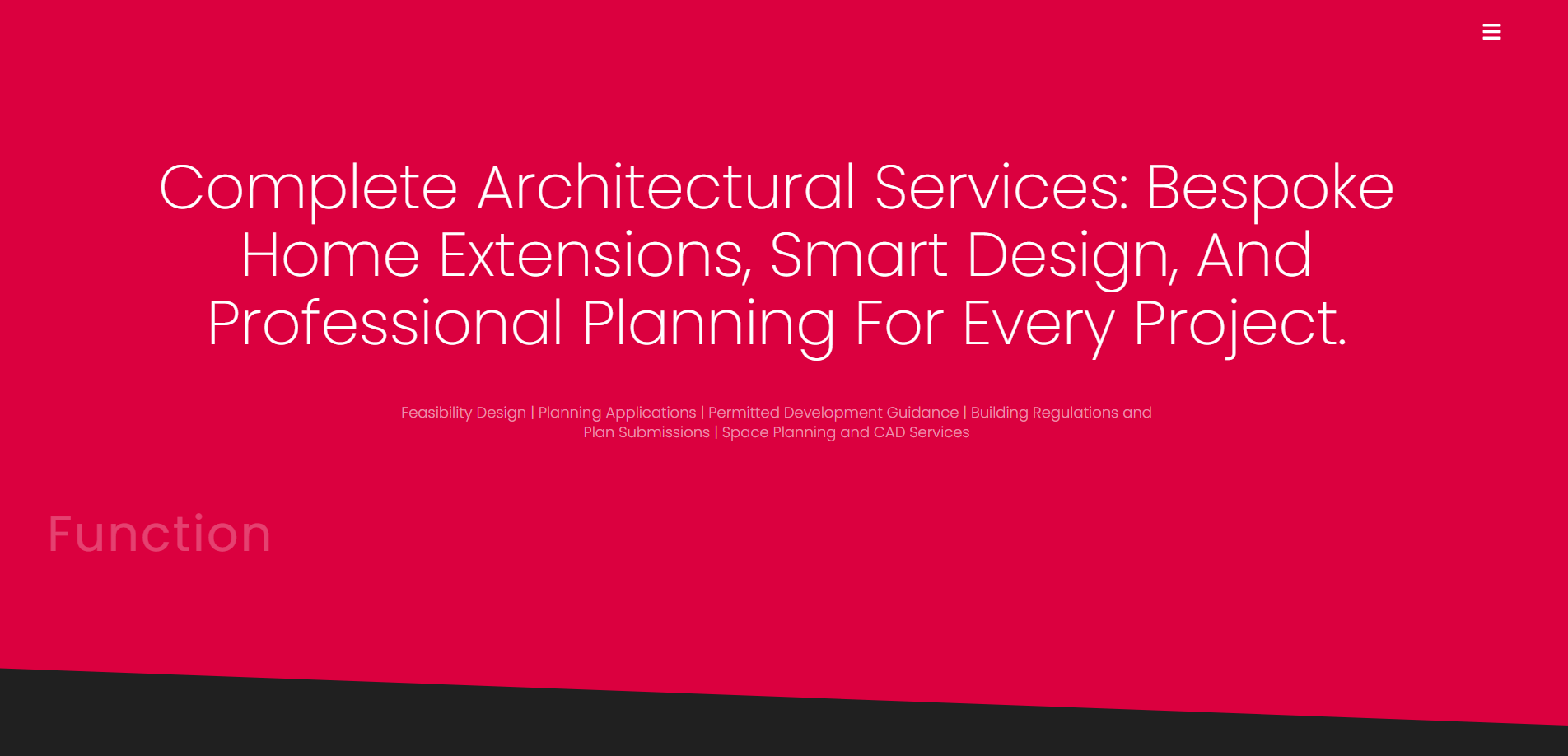 Complete Architectural Services: Bespoke Home Extensions, Smart Design, And Professional Planning For Every Project.

Feasibility Design | Planning Applications | Permitted Development Guidance | Building Regulations and Plan Submissions | Space Planning and CAD Services

Function